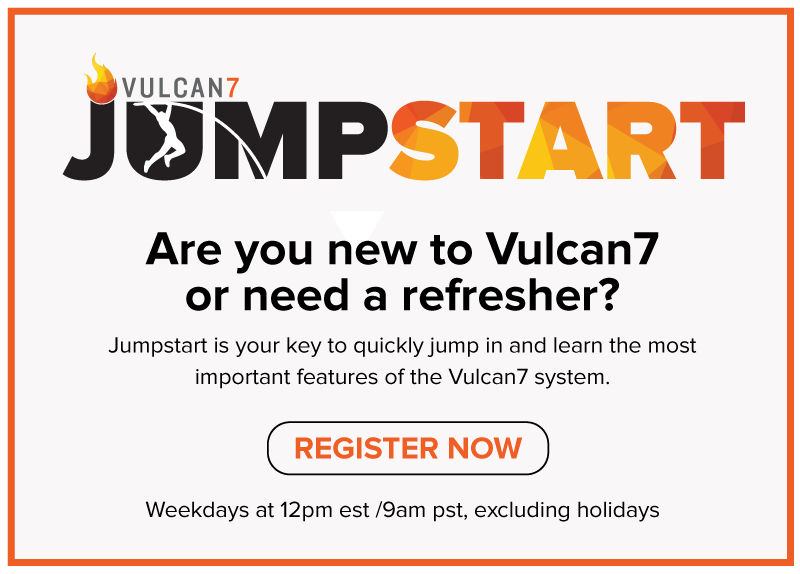 VULCAN7
JUMPSTART

Are you new to Vulcan7 or need a refresher?

Jumpstart is your key to quickly jump in and learn the most important features of the Vulcan7 system.

REGISTER NOW

Weekdays at 12pm est /9am pst, excluding holidays